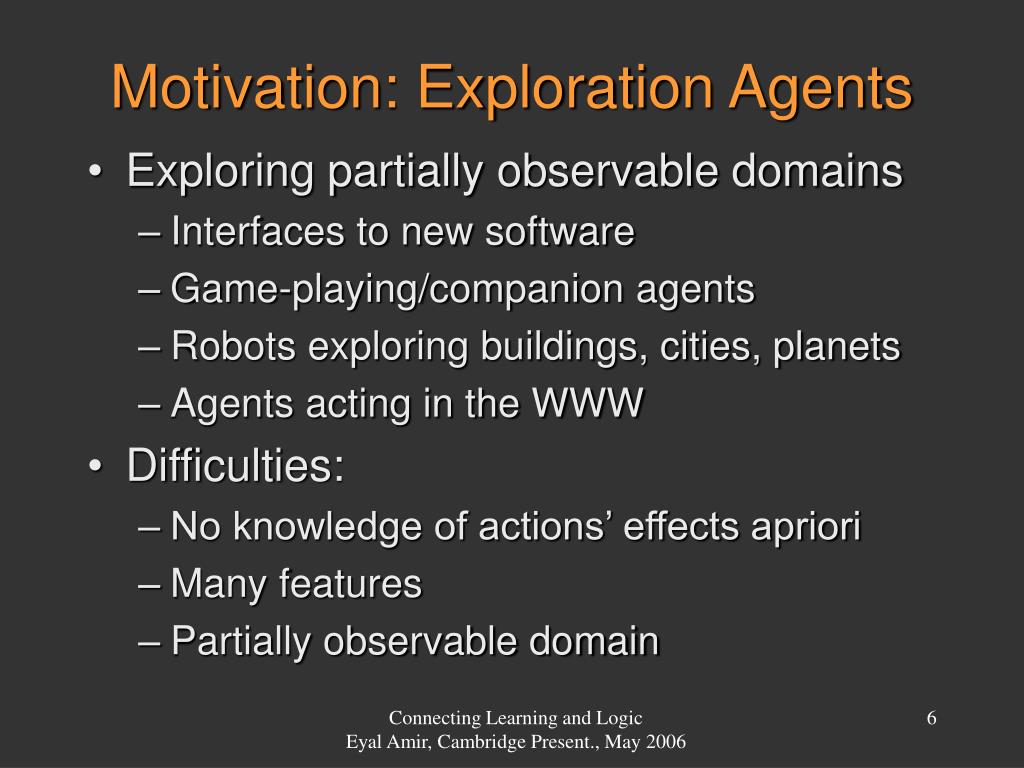 Motivation: Exploration Agents

• Exploring partially observable domains
– Interfaces to new software
– Game-playing/companion agents
– Robots exploring buildings, cities, planets
– Agents acting in the WWW

• Difficulties:
– No knowledge of actions’ effects apriori
– Many features
– Partially observable domain

Connecting Learning and Logic
Eyal Amir, Cambridge Present., May 2006

6